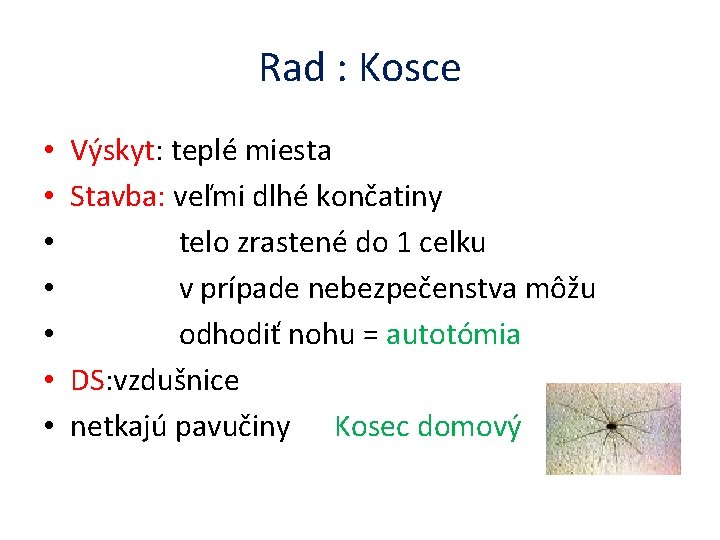 Rad : Kosce

• Výskyt: teplé miesta
• Stavba: veľmi dlhé končatiny
• telo zrastené do 1 celku
• v prípade nebezpečenstva môžu
• odhodiť nohu = autotómia
• DS:vzdušnice
• netkajú pavučiny Kosec domový